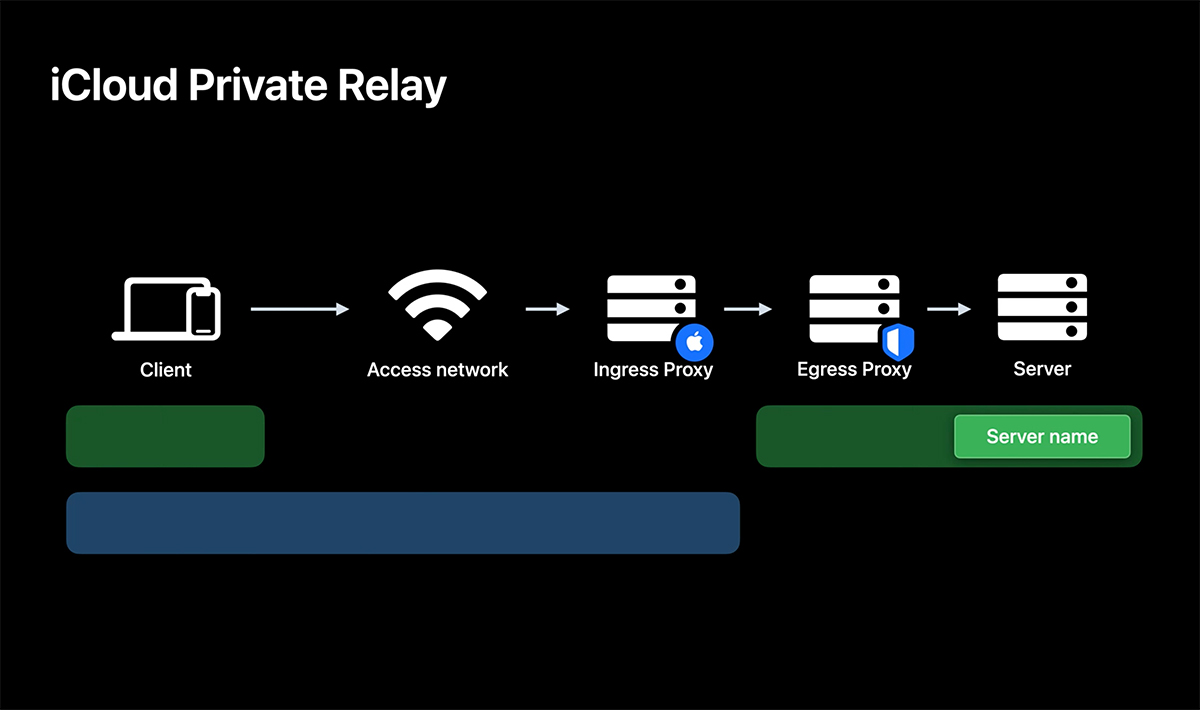 iCloud Private Relay

Client

Access network

Ingress Proxy

Egress Proxy

Server

Server name